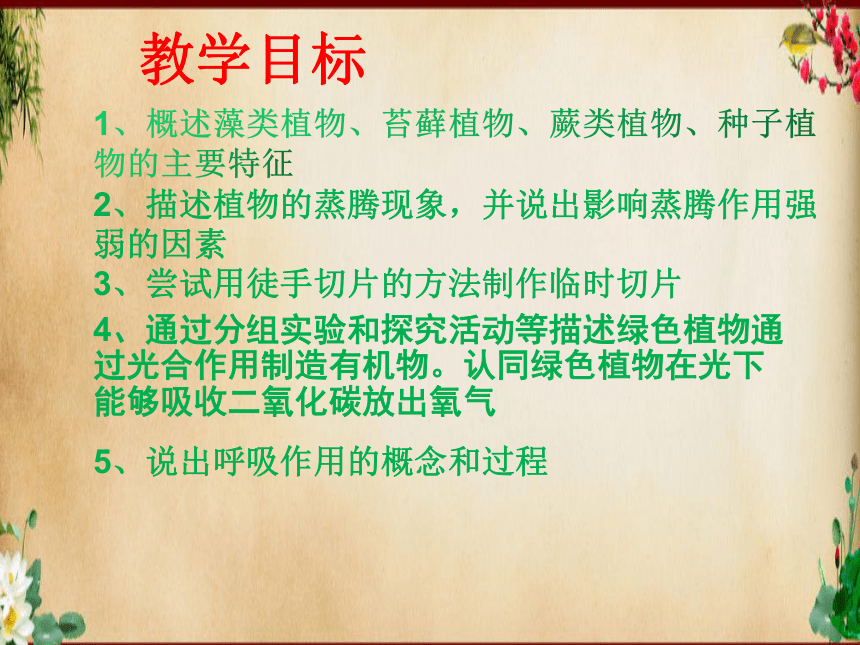 教学目标

1、概述藻类植物、苔藓植物、蕨类植物、种子植物的主要特征

2、描述植物的蒸腾现象，并说出影响蒸腾作用强弱的因素

3、尝试用徒手切片的方法制作临时切片

4、通过分组实验和探究活动等描述绿色植物通过光合作用制造有机物。认同绿色植物在光下能够吸收二氧化碳放出氧气

5、说出呼吸作用的概念和过程